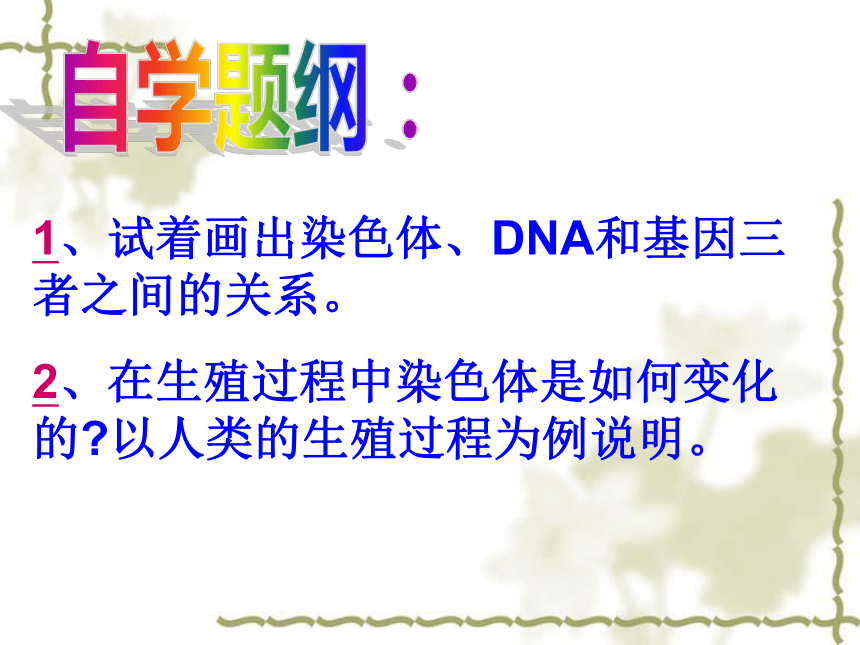 自学题纲：

1、试着画出染色体、DNA和基因三者之间的关系。

2、在生殖过程中染色体是如何变化的?以人类的生殖过程为例说明。